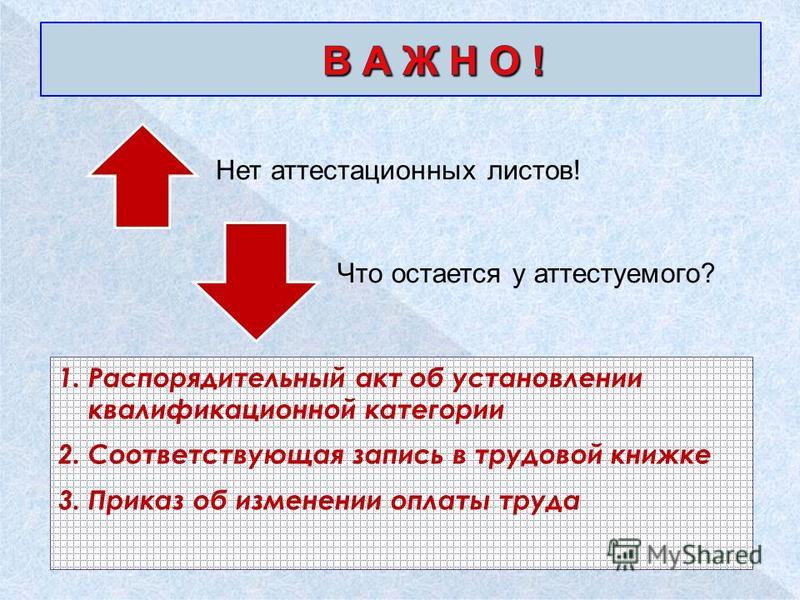 В А Ж Н О !

Нет аттестационных листов!

Что остается у аттестуемого?

1. Распорядительный акт об установлении квалификационной категории
2. Соответствующая запись в трудовой книжке
3. Приказ об изменении оплаты труда

MyShared